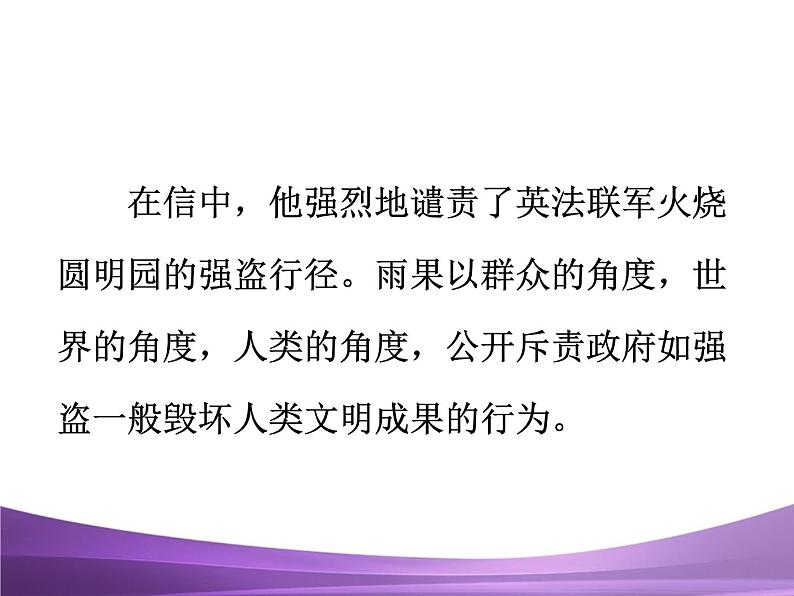 在信中，他强烈地谴责了英法联军火烧圆明园的强盗行径。雨果以群众的角度，世界的角度，人类的角度，公开斥责政府如强盗一般毁坏人类文明成果的行为。